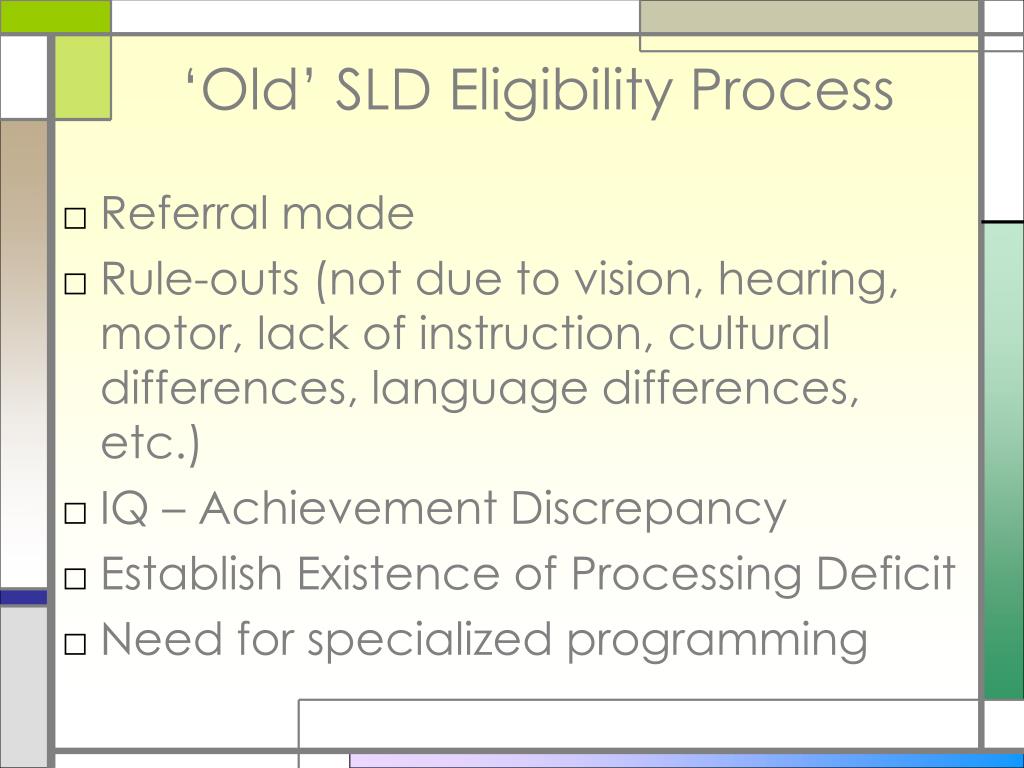 ‘Old’ SLD Eligibility Process

□ Referral made
□ Rule-outs (not due to vision, hearing, motor, lack of instruction, cultural differences, language differences, etc.)
□ IQ – Achievement Discrepancy
□ Establish Existence of Processing Deficit
□ Need for specialized programming